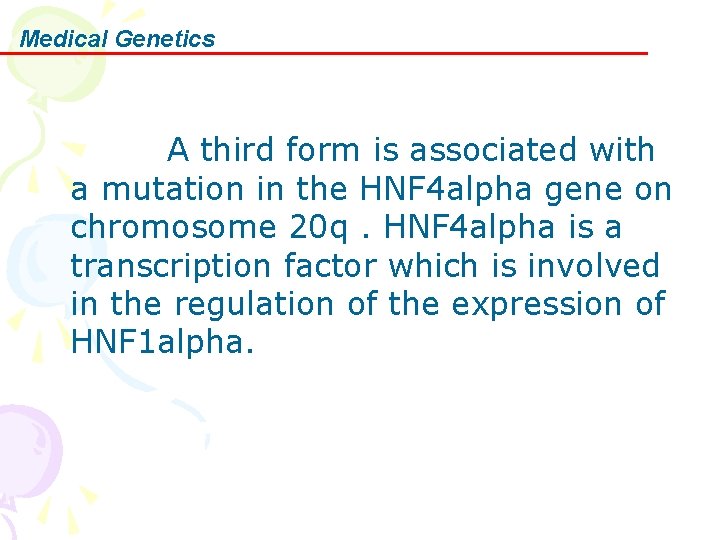 Medical Genetics

A third form is associated with a mutation in the HNF4alpha gene on chromosome 20q . HNF4alpha is a transcription factor which is involved in the regulation of the expression of HNF1alpha.